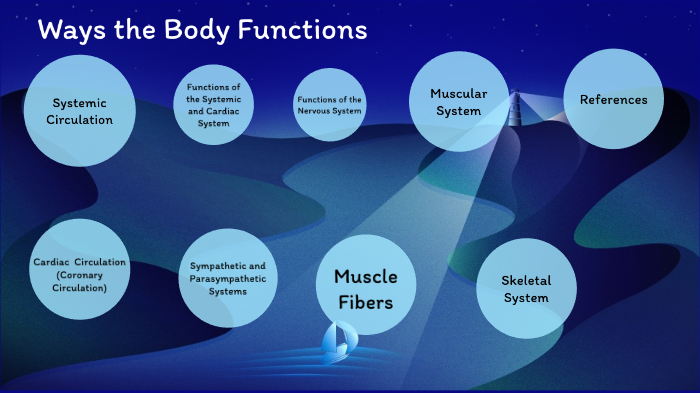 Ways the Body Functions

Systemic Circulation

Functions of the Systemic and Cardiac System

Functions of the Nervous System

Muscular System

References

Cardiac Circulation (Coronary Circulation)

Sympathetic and Parasympathetic Systems

Muscle Fibers

Skeletal System